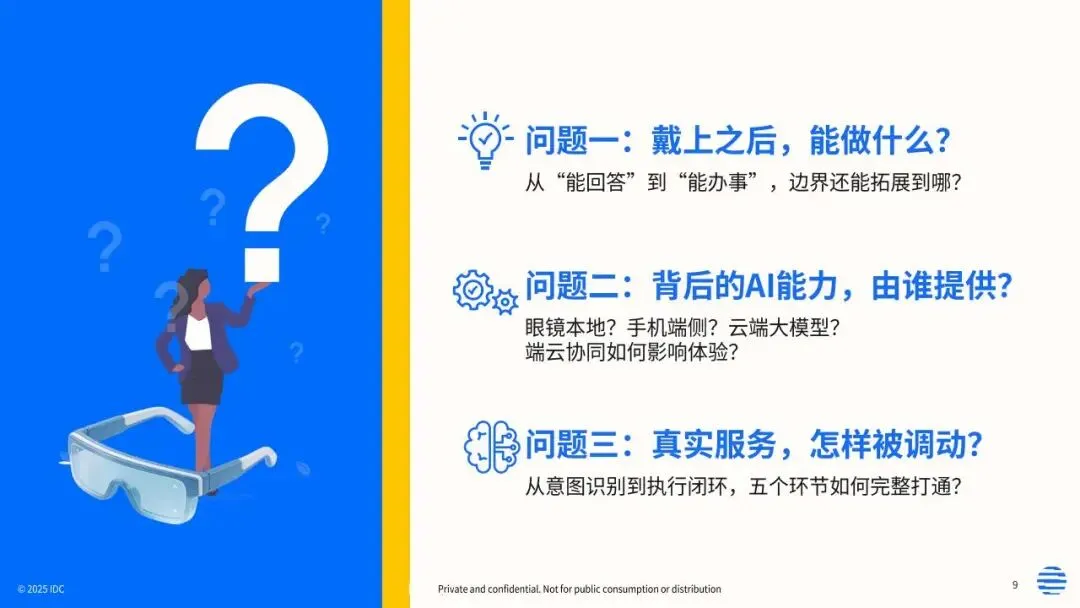 问题一：戴上之后，能做什么？

从“能回答”到“能办事”，边界还能拓展到哪？

问题二：背后的AI能力，由谁提供？

眼镜本地？手机端侧？云端大模型？
端云协同如何影响体验？

问题三：真实服务，怎样被调动？

从意图识别到执行闭环，五个环节如何完整打通？

© 2025 IDC

Private and confidential. Not for public consumption or distribution

9